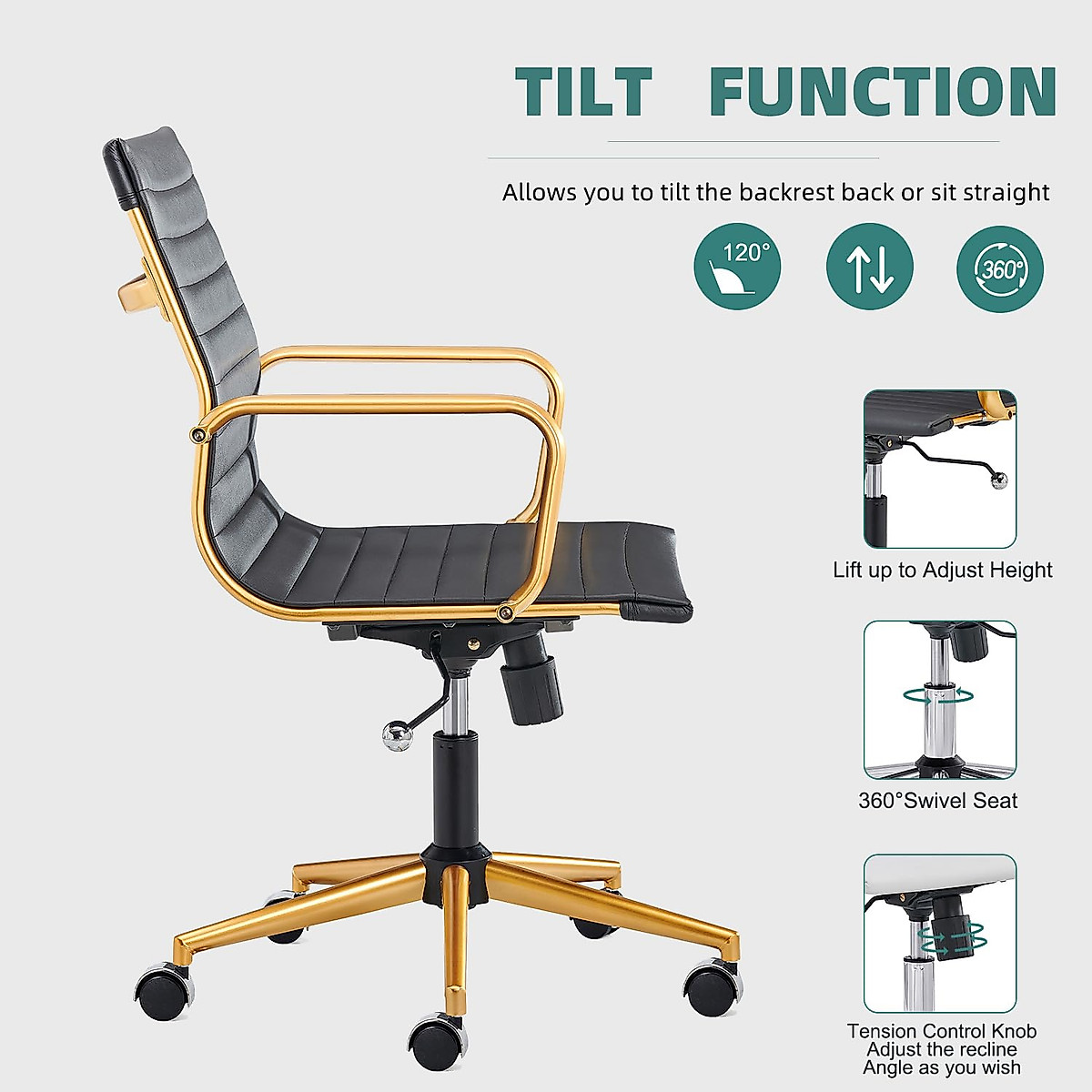 TILT FUNCTION

Allows you to tilt the backrest back or sit straight

120°

360°

Lift up to Adjust Height

360°Swivel Seat

Tension Control Knob
Adjust the recline
Angle as you wish